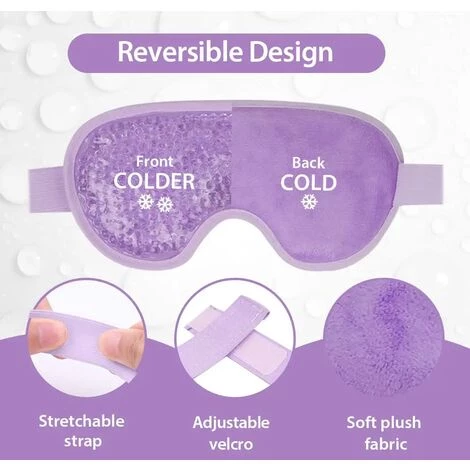 Reversible Design

Front
COLDER

Back
COLD

Stretchable strap

Adjustable velcro

Soft plush fabric